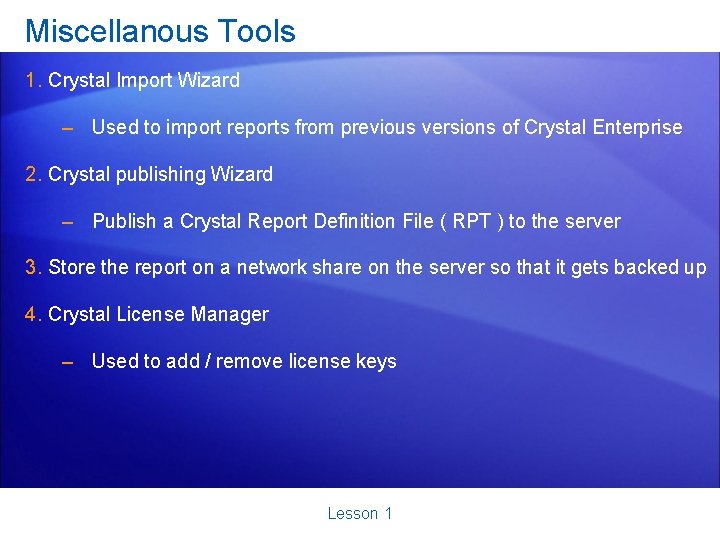 Miscellanous Tools

1. Crystal Import Wizard

– Used to import reports from previous versions of Crystal Enterprise

2. Crystal publishing Wizard

– Publish a Crystal Report Definition File ( RPT ) to the server

3. Store the report on a network share on the server so that it gets backed up

4. Crystal License Manager

– Used to add / remove license keys

Lesson 1